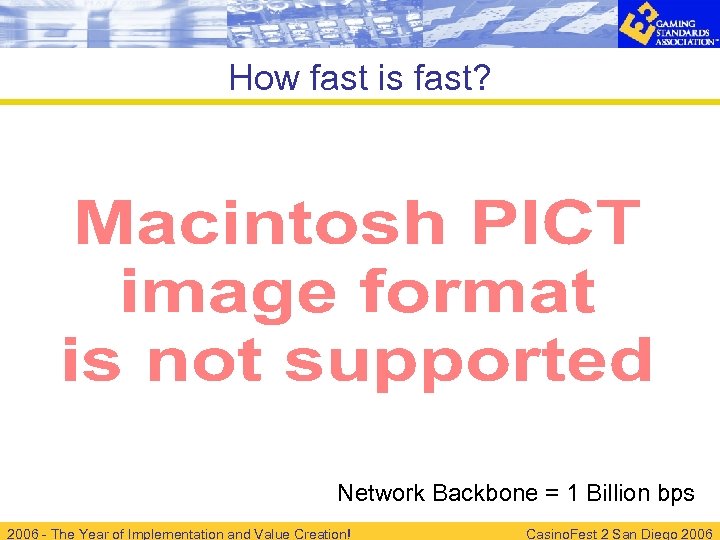 GAMING STANDARDS ASSOCIATION™

How fast is fast?

Macintosh PICT image format is not supported

Network Backbone = 1 Billion bps

2006 - The Year of Implementation and Value Creation!

CasinoFest 2 San Diego 2006